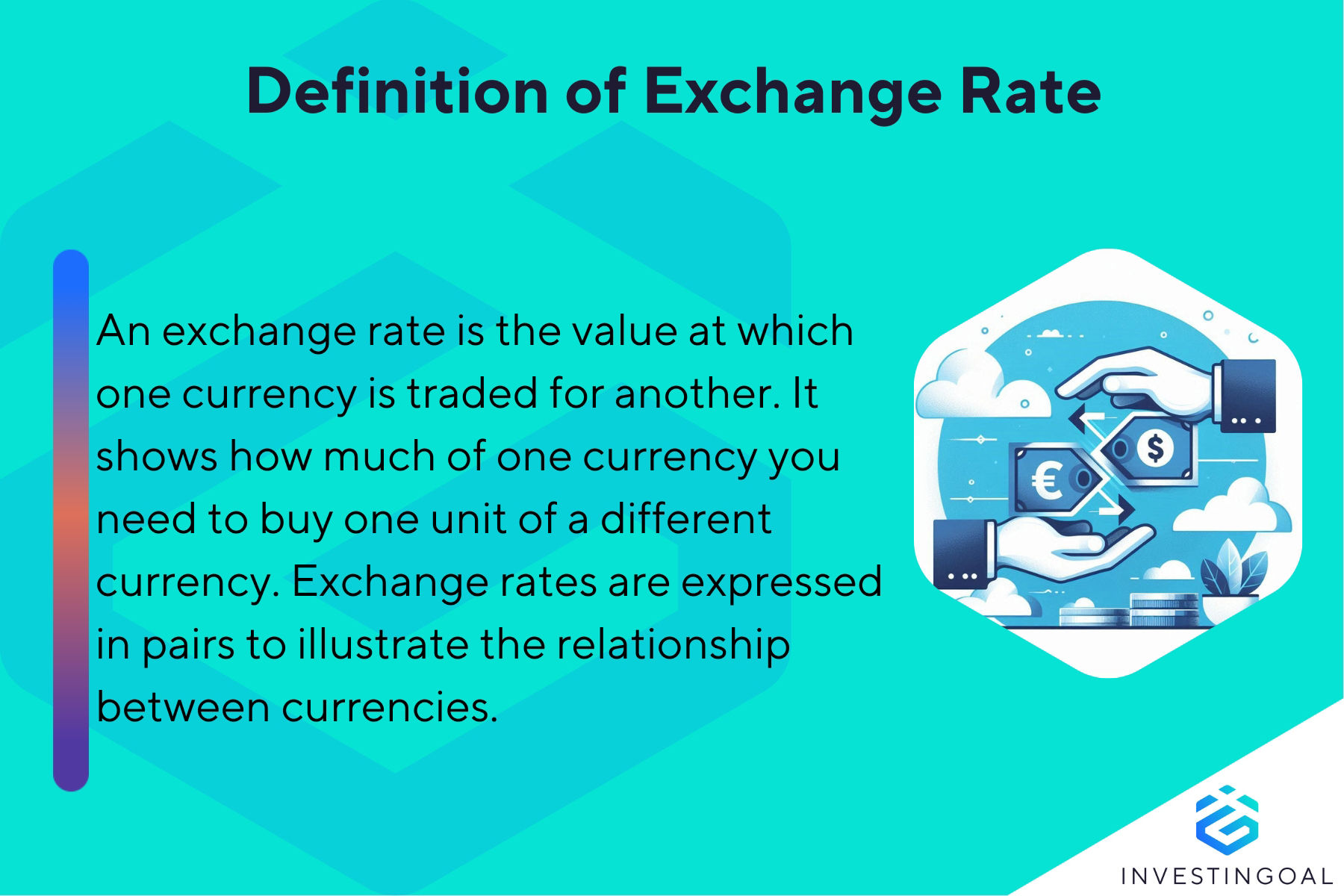 Definition of Exchange Rate

An exchange rate is the value at which one currency is traded for another. It shows how much of one currency you need to buy one unit of a different currency. Exchange rates are expressed in pairs to illustrate the relationship between currencies.

€

$

INVESTINGOAL